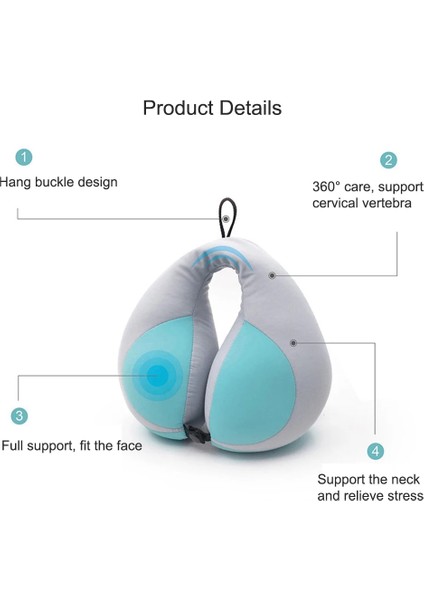 Product Details

1

Hang buckle design

2

360° care, support cervical vertebra

3

Full support, fit the face

4

Support the neck and relieve stress